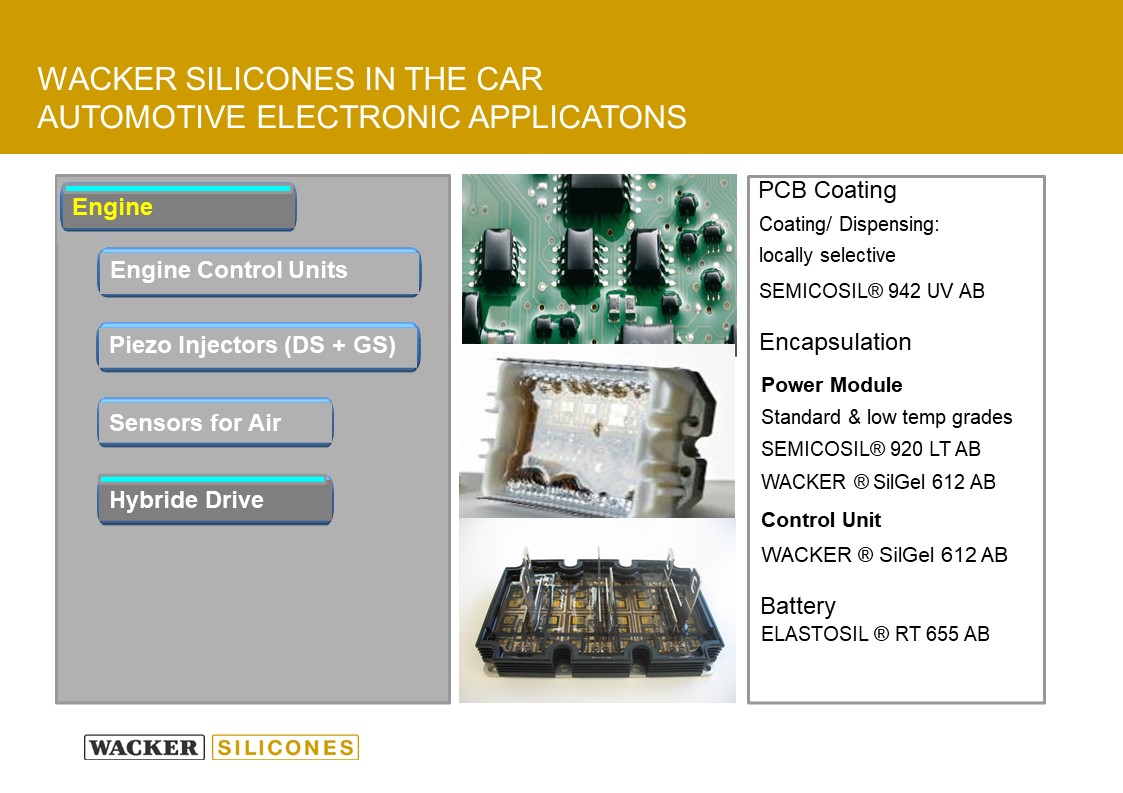 WACKER SILICONES IN THE CAR
AUTOMOTIVE ELECTRONIC APPLICATONS

Engine

Engine Control Units

Piezo Injectors (DS + GS)

Sensors for Air

Hybride Drive

PCB Coating
Coating/ Dispensing:
locally selective
SEMICOSIL® 942 UV AB

Encapsulation
Power Module
Standard & low temp grades
SEMICOSIL® 920 LT AB
WACKER ® SilGel 612 AB
Control Unit
WACKER ® SilGel 612 AB

Battery
ELASTOSIL ® RT 655 AB

WACKER SILICONES